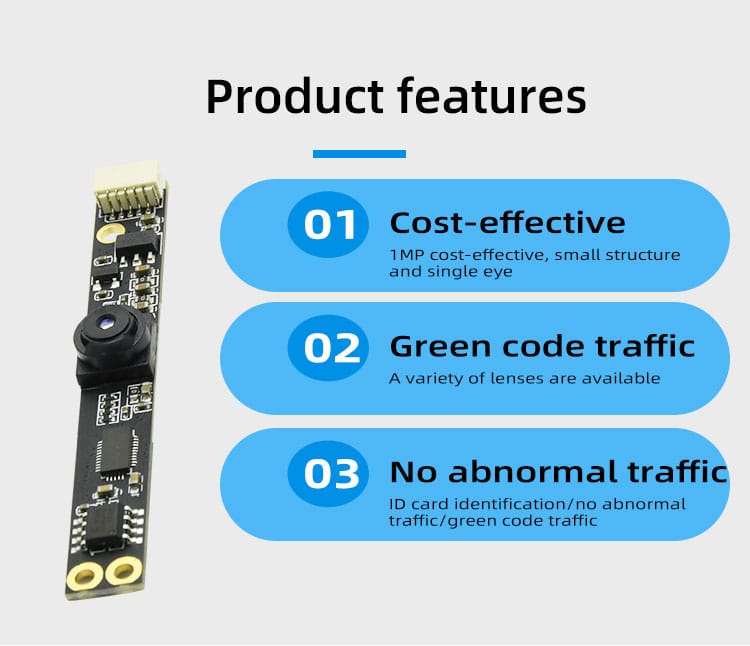 Product features

01 Cost-effective
1MP cost-effective, small structure and single eye

02 Green code traffic
A variety of lenses are available

03 No abnormal traffic
ID card identification/no abnormal traffic/green code traffic